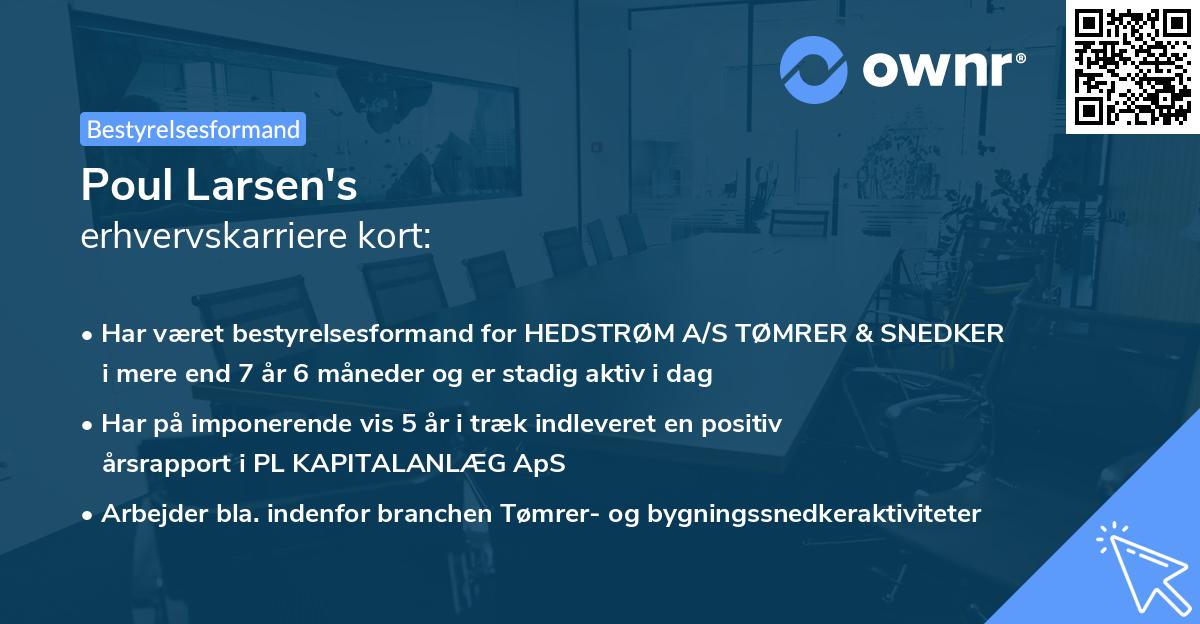 ownr®

Bestyrelsesformand

Poul Larsen's
erhvervskarriere kort:

• Har været bestyrelsesformand for HEDSTRØM A/S TØMRER & SNEDKER i mere end 7 år 6 måneder og er stadig aktiv i dag

• Har på imponerende vis 5 år i træk indleveret en positiv årsrapport i PL KAPITALANLÆG ApS

• Arbejder bla. indenfor branchen Tømrer- og bygningssnedkeraktiviteter